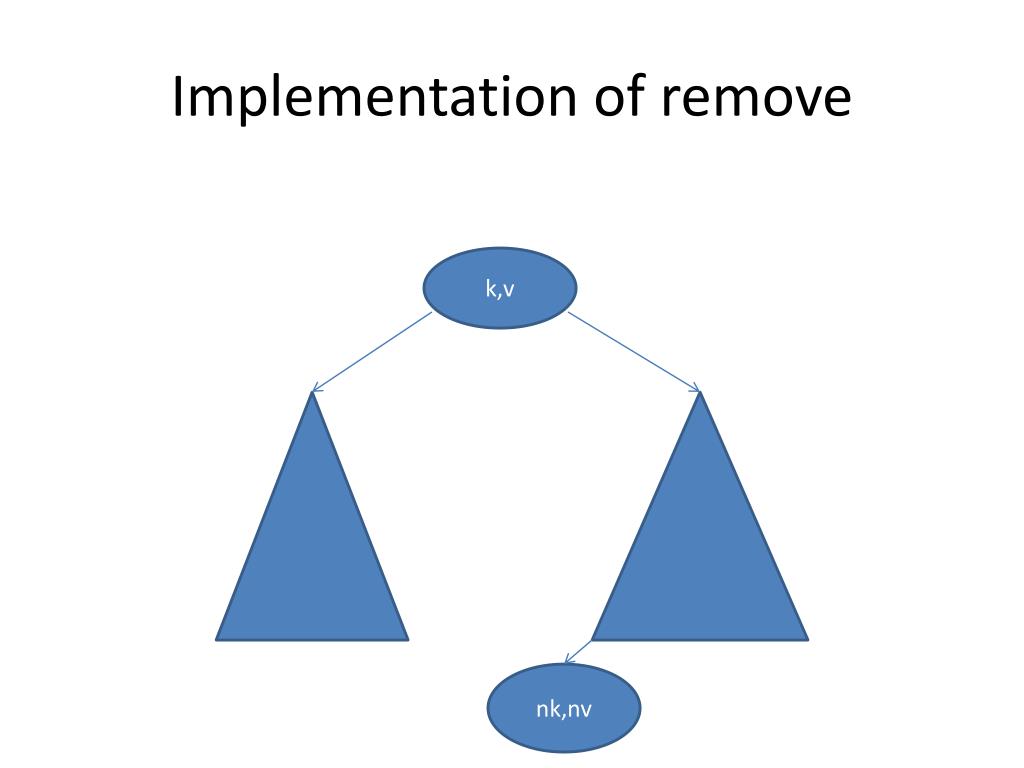 Implementation of remove

k,v

nk,nv